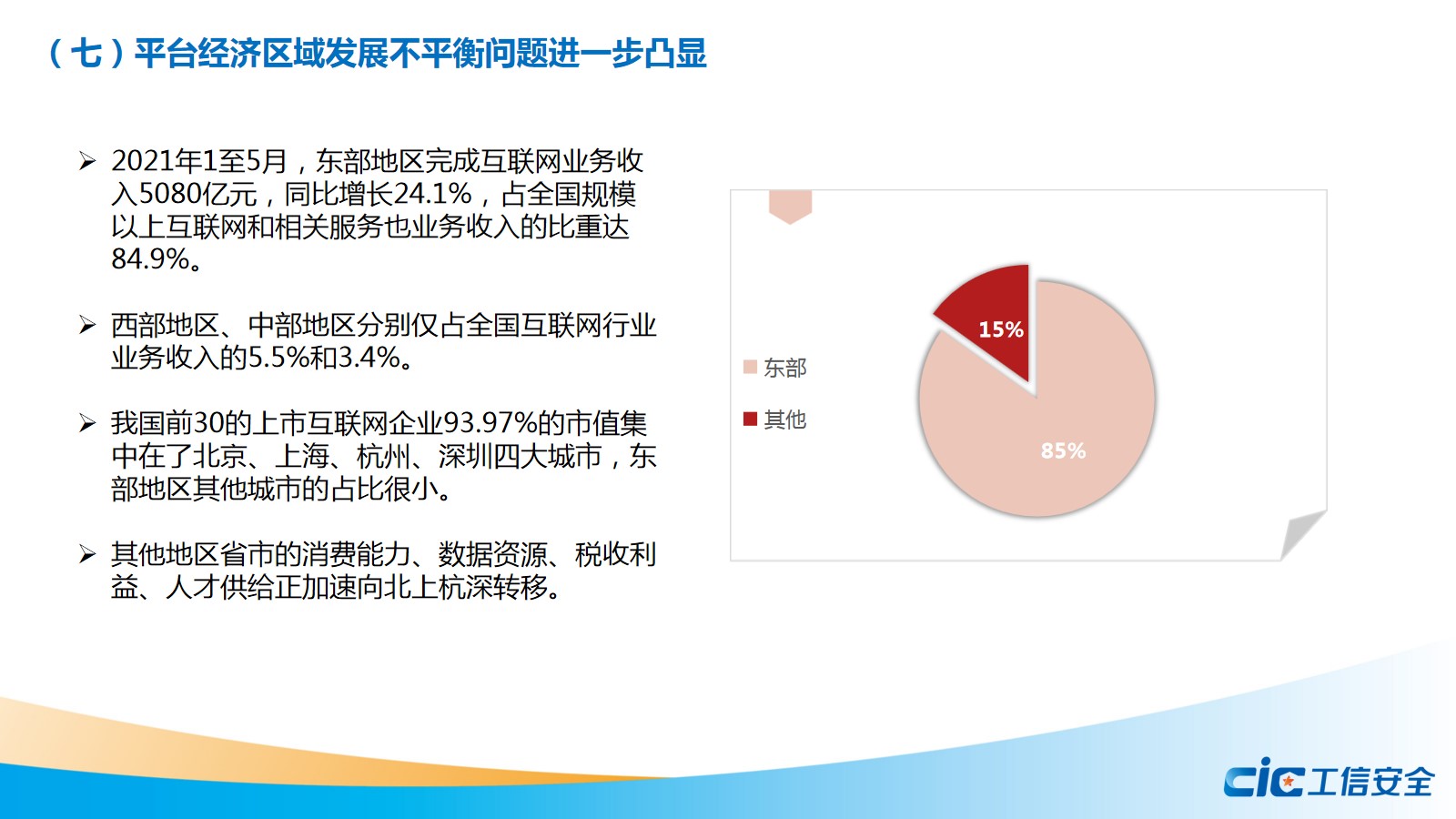 （七）平台经济区域发展不平衡问题进一步凸显

➢ 2021年1至5月，东部地区完成互联网业务收入5080亿元，同比增长24.1%，占全国规模以上互联网和相关服务也业务收入的比重达84.9%。

➢ 西部地区、中部地区分别仅占全国互联网行业业务收入的5.5%和3.4%。

➢ 我国前30的上市互联网企业93.97%的市值集中在了北京、上海、杭州、深圳四大城市，东部地区其他城市的占比很小。

➢ 其他地区省市的消费能力、数据资源、税收利益、人才供给正加速向北上杭深转移。

东部
其他

15%
85%

cic工信安全